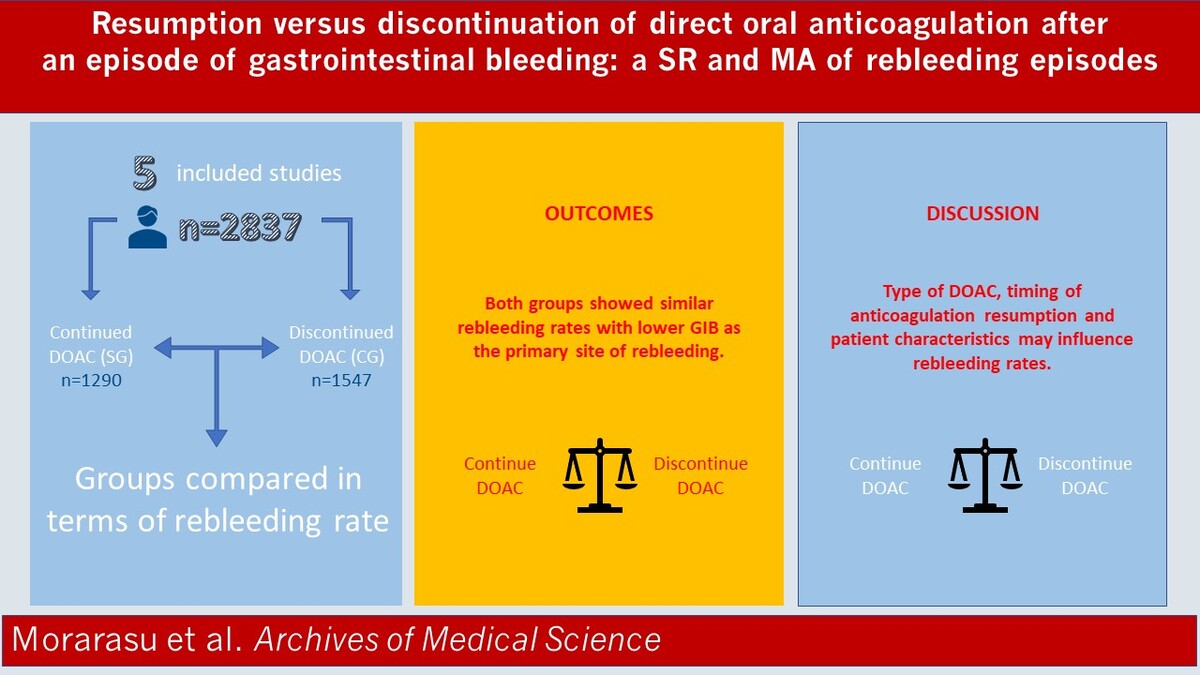 Resumption versus discontinuation of direct oral anticoagulation after an episode of gastrointestinal bleeding: a SR and MA of rebleeding episodes

5 included studies

n=2837

Continued DOAC (SG) n=1290

Discontinued DOAC (CG) n=1547

Groups compared in terms of rebleeding rate

OUTCOMES

Both groups showed similar rebleeding rates with lower GIB as the primary site of rebleeding.

Continue DOAC

Discontinue DOAC

DISCUSSION

Type of DOAC, timing of anticoagulation resumption and patient characteristics may influence rebleeding rates.

Continue DOAC

Discontinue DOAC

Morarasu et al. Archives of Medical Science